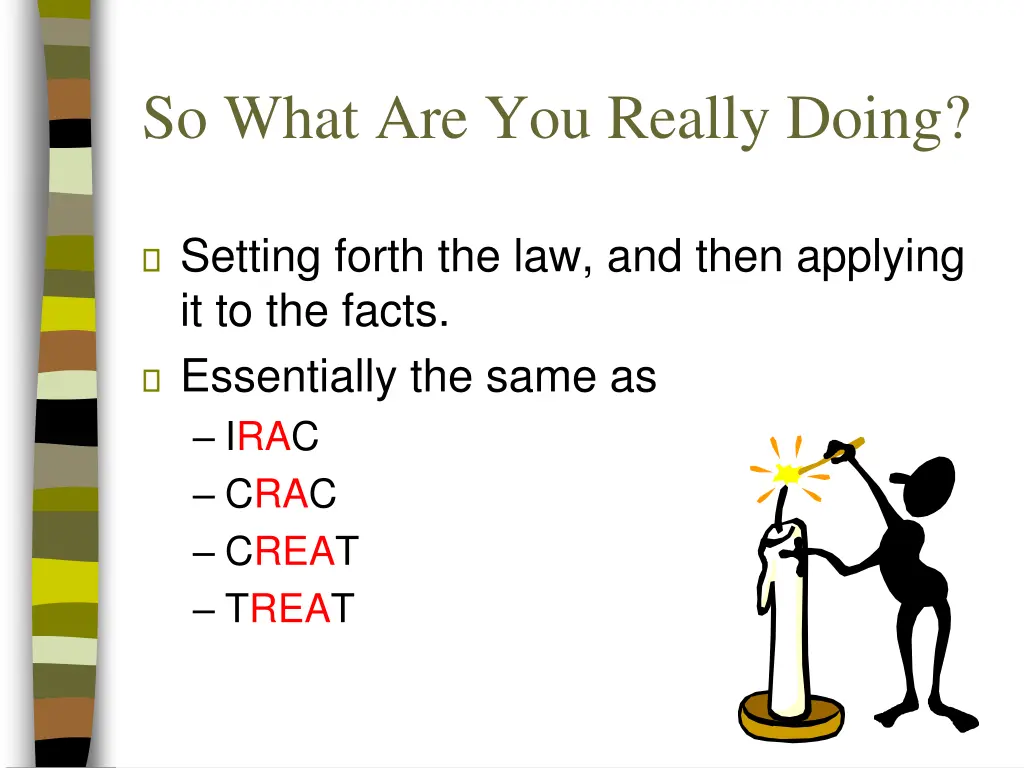 So What Are You Really Doing?

Setting forth the law, and then applying it to the facts.

Essentially the same as

– IRAC
– CRAC
– CREAT
– TREAT